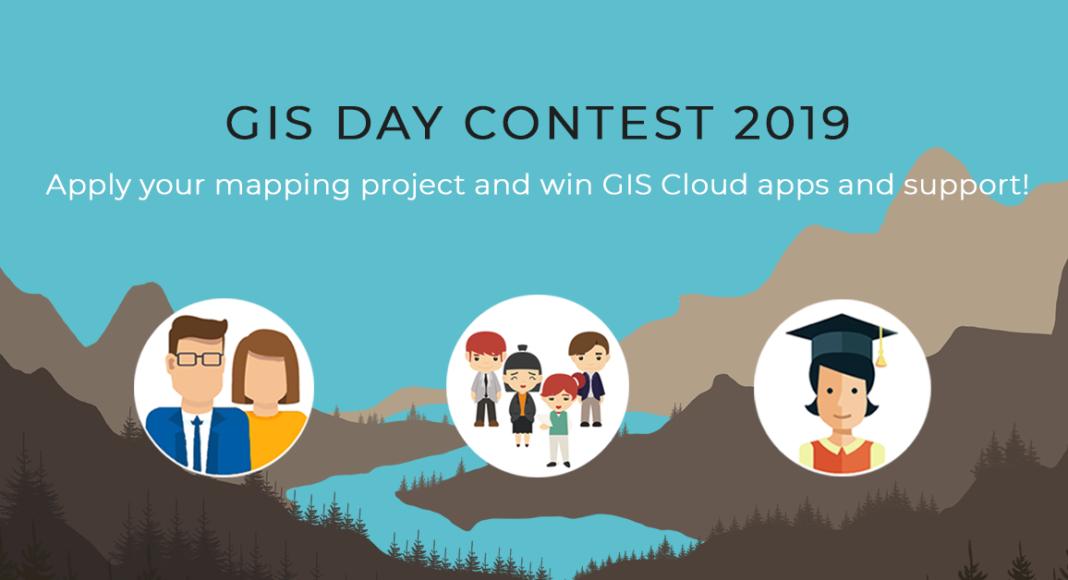 GIS DAY CONTEST 2019

Apply your mapping project and win GIS Cloud apps and support!